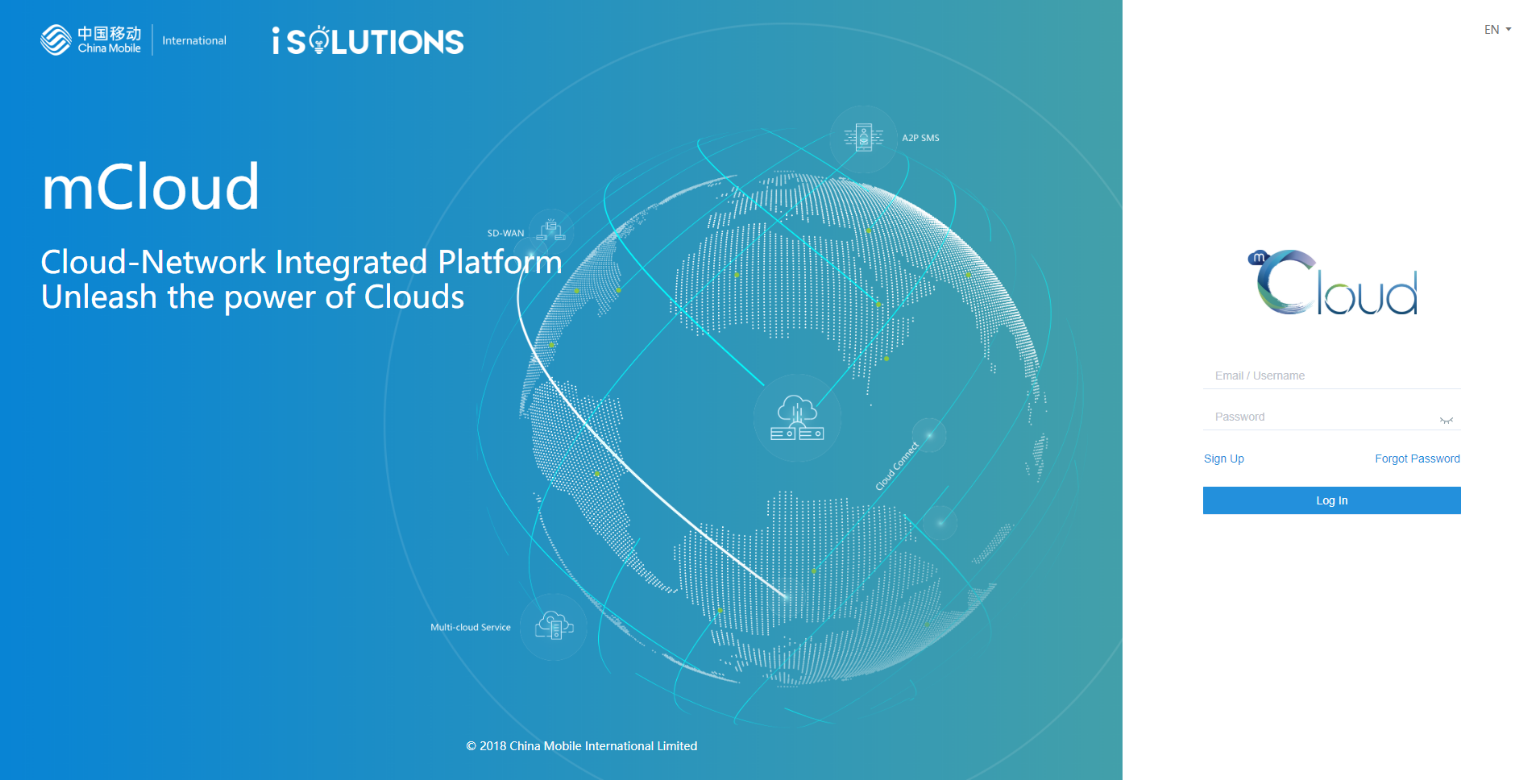 中国移动
China Mobile
International
iSOLUTIONS

mCloud

Cloud-Network Integrated Platform
Unleash the power of Clouds

A2P SMS
SD-WAN
Cloud Connect
Multi-cloud Service

© 2018 China Mobile International Limited

EN

mCloud

Email / Username
Password

Sign Up
Forgot Password

Log In